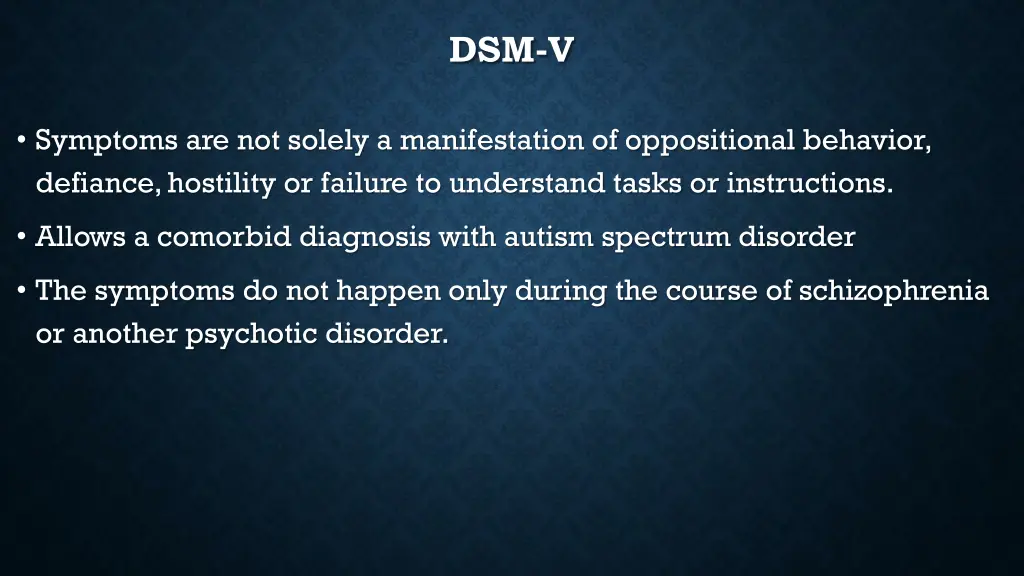 DSM-V

• Symptoms are not solely a manifestation of oppositional behavior, defiance, hostility or failure to understand tasks or instructions.

• Allows a comorbid diagnosis with autism spectrum disorder

• The symptoms do not happen only during the course of schizophrenia or another psychotic disorder.